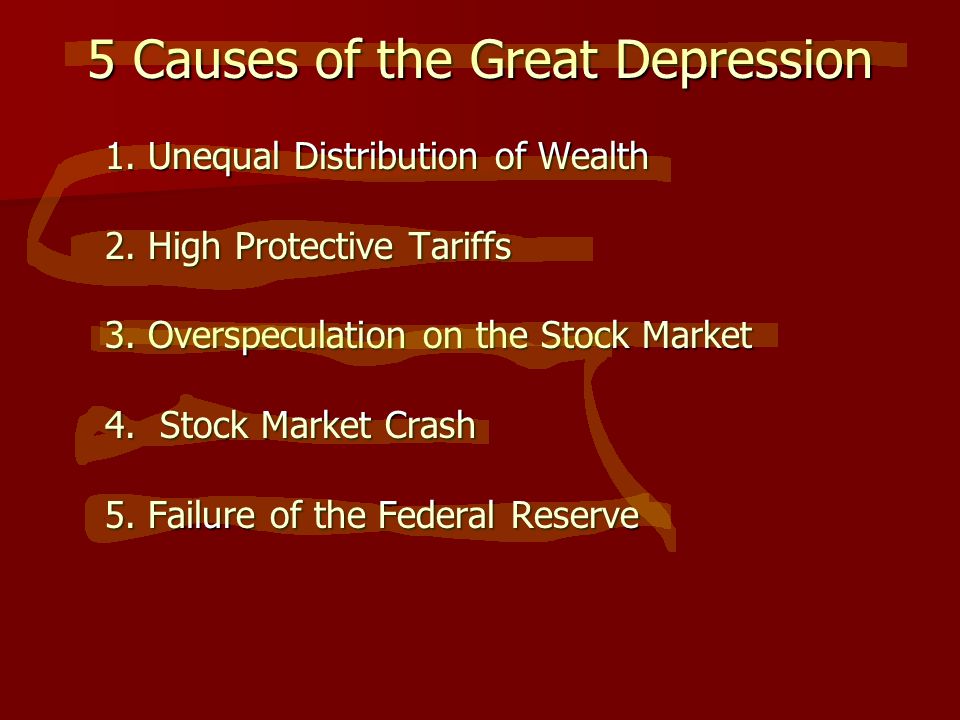 5 Causes of the Great Depression

1. Unequal Distribution of Wealth

2. High Protective Tariffs

3. Overspeculation on the Stock Market

4. Stock Market Crash

5. Failure of the Federal Reserve